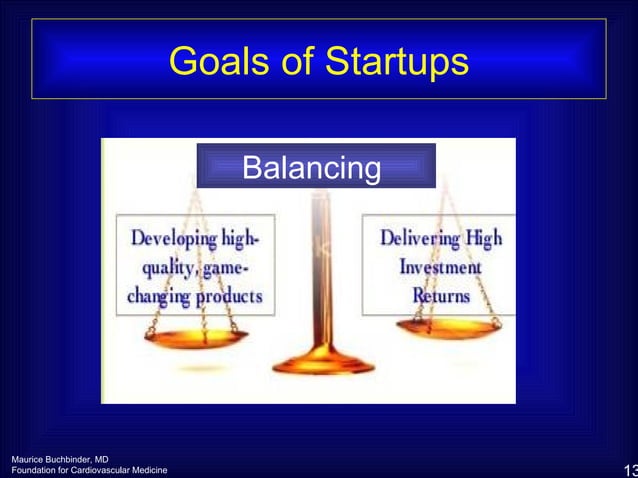 Goals of Startups

Balancing

Developing high-quality, game-changing products

Delivering High Investment Returns

Maurice Buchbinder, MD
Foundation for Cardiovascular Medicine

13